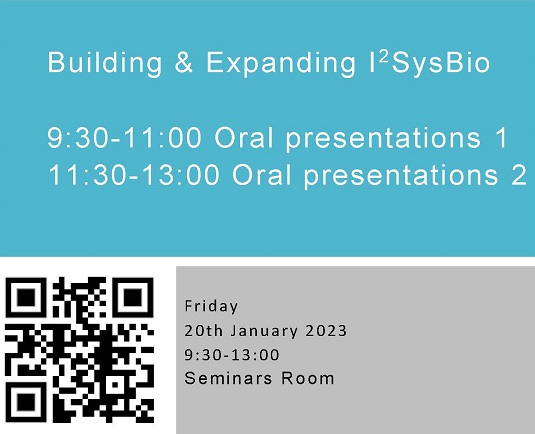 Building & Expanding I$^2$SysBio

9:30-11:00 Oral presentations 1
11:30-13:00 Oral presentations 2

Friday
20th January 2023
9:30-13:00
Seminars Room